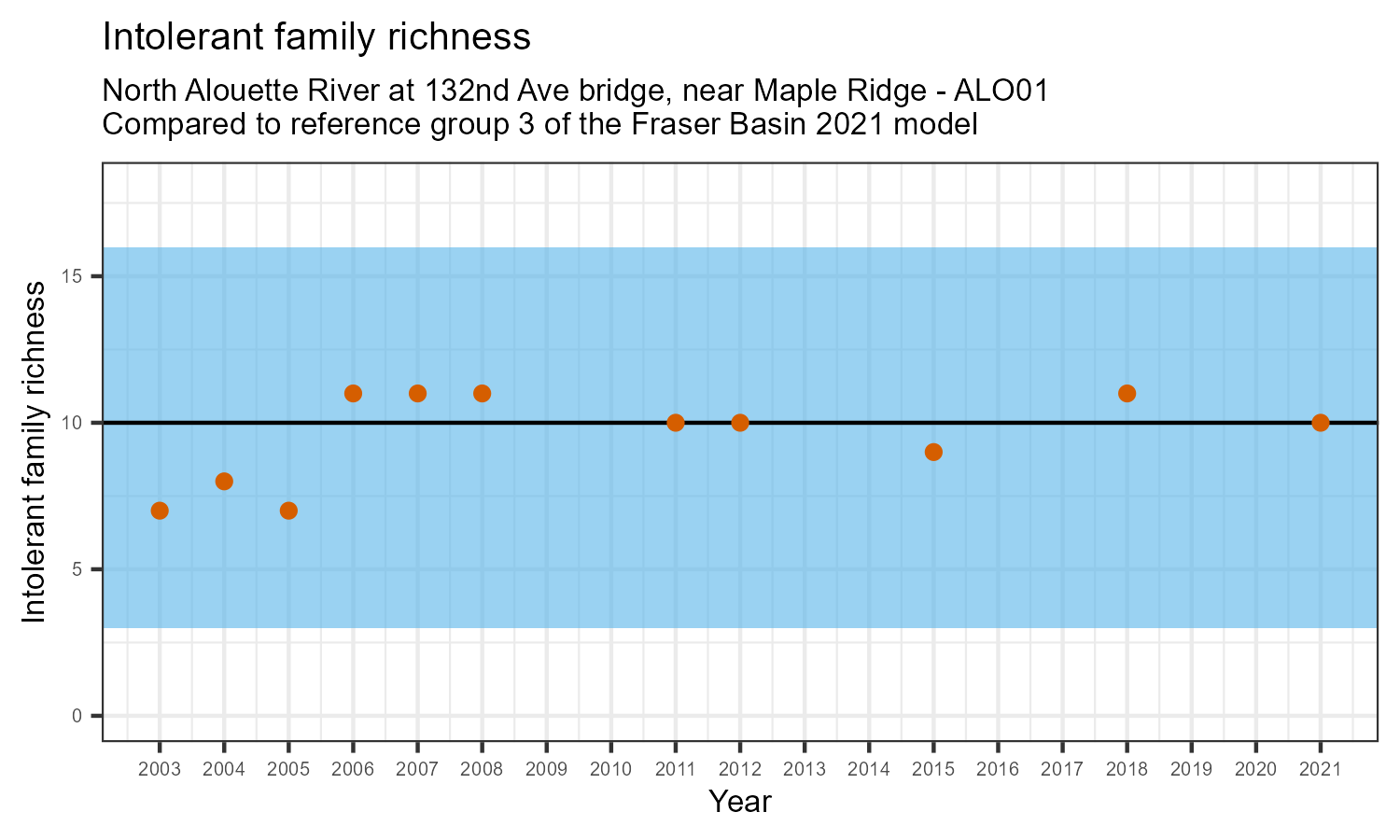 Intolerant family richness

North Alouette River at 132nd Ave bridge, near Maple Ridge - ALO01
Compared to reference group 3 of the Fraser Basin 2021 model

Intolerant family richness

15
10
5
0

2003 2004 2005 2006 2007 2008 2009 2010 2011 2012 2013 2014 2015 2016 2017 2018 2019 2020 2021

Year